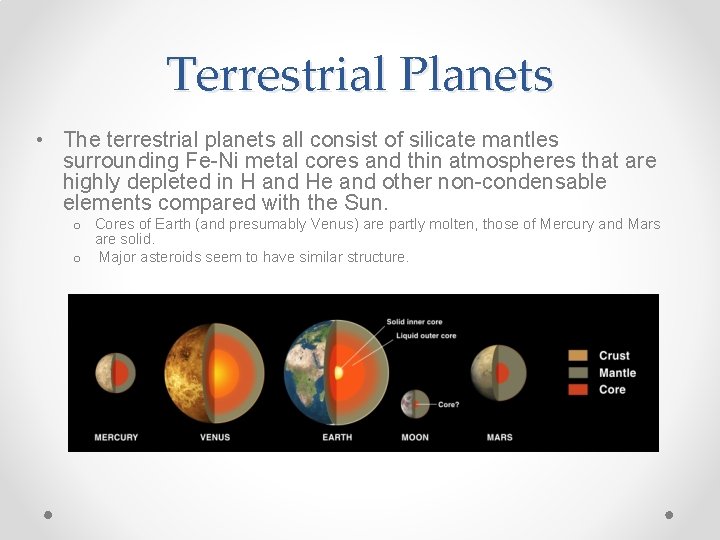 Terrestrial Planets

• The terrestrial planets all consist of silicate mantles surrounding Fe-Ni metal cores and thin atmospheres that are highly depleted in H and He and other non-condensable elements compared with the Sun.

o Cores of Earth (and presumably Venus) are partly molten, those of Mercury and Mars are solid.

o Major asteroids seem to have similar structure.

Solid inner core
Liquid outer core
Core?
Crust
Mantle
Core
MERCURY
VENUS
EARTH
MOON
MARS